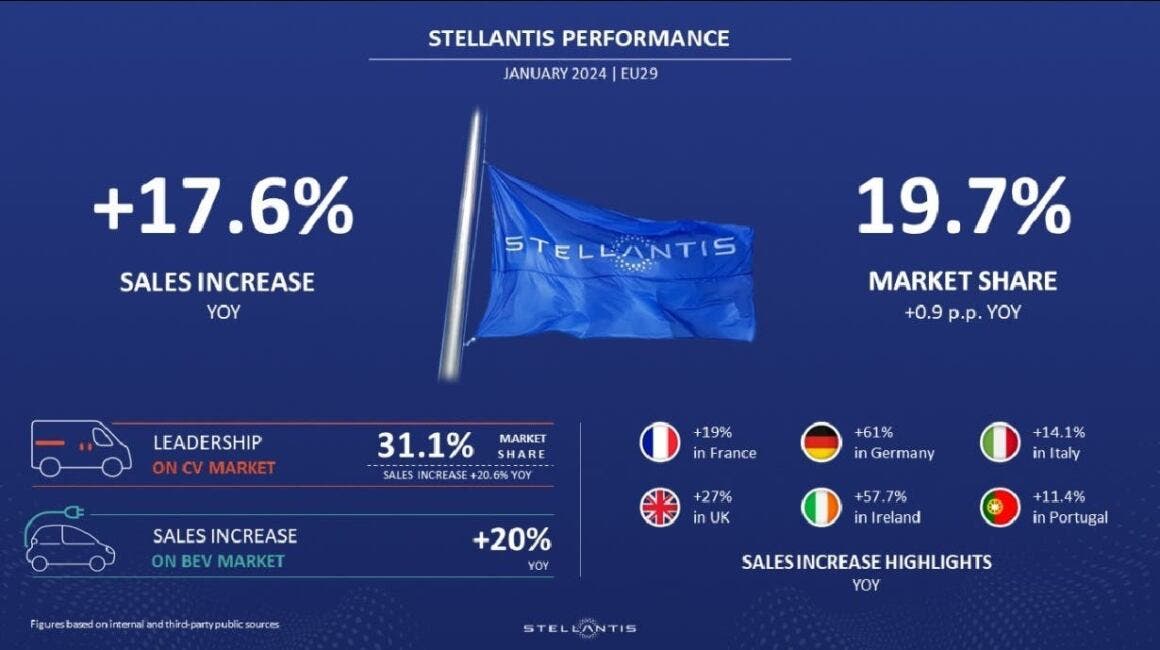 STELLANTIS PERFORMANCE

JANUARY 2024 | EU29

+17.6%

SALES INCREASE
YOY

STELLANTIS

19.7%

MARKET SHARE
+0.9 p.p. YOY

LEADERSHIP
ON CV MARKET

31.1% MARKET SHARE
SALES INCREASE +20.6% YOY

SALES INCREASE
ON BEV MARKET

+20%
YOY

+19%
in France

+61%
in Germany

+14.1%
in Italy

+27%
in UK

+57.7%
in Ireland

+11.4%
in Portugal

SALES INCREASE HIGHLIGHTS
YOY

Figures based on internal and third-party public sources

STELLANTIS